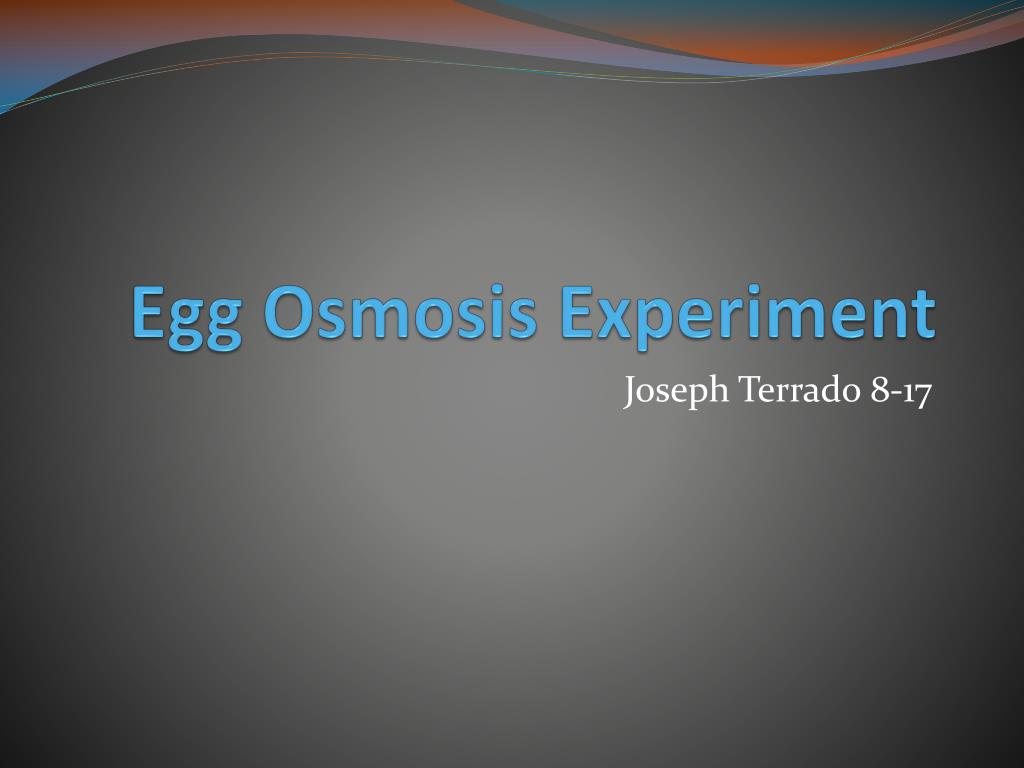 Egg Osmosis Experiment

Joseph Terrado 8-17